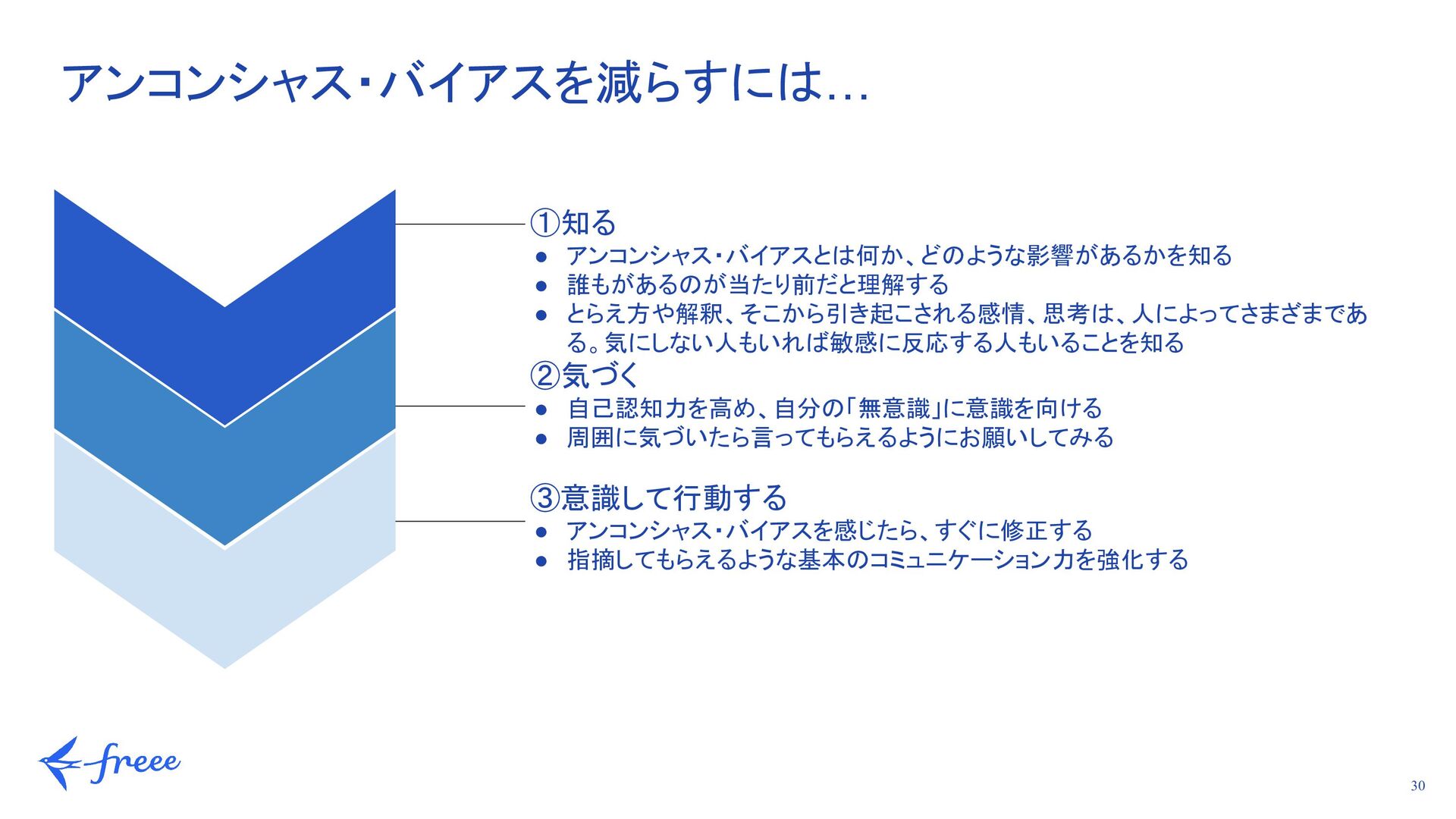 アンコンシャス・バイアスを減らすには…

①知る
● アンコンシャス・バイアスとは何か、どのような影響があるかを知る
● 誰もがあるのが当たり前だと理解する
● とらえ方や解釈、そこから引き起こされる感情、思考は、人によってさまざまである。気にしない人もいれば敏感に反応する人もいることを知る

②気づく
● 自己認知力を高め、自分の「無意識」に意識を向ける
● 周囲に気づいたら言ってもらえるようにお願いしてみる

③意識して行動する
● アンコンシャス・バイアスを感じたら、すぐに修正する
● 指摘してもらえるような基本のコミュニケーション力を強化する

freee

30